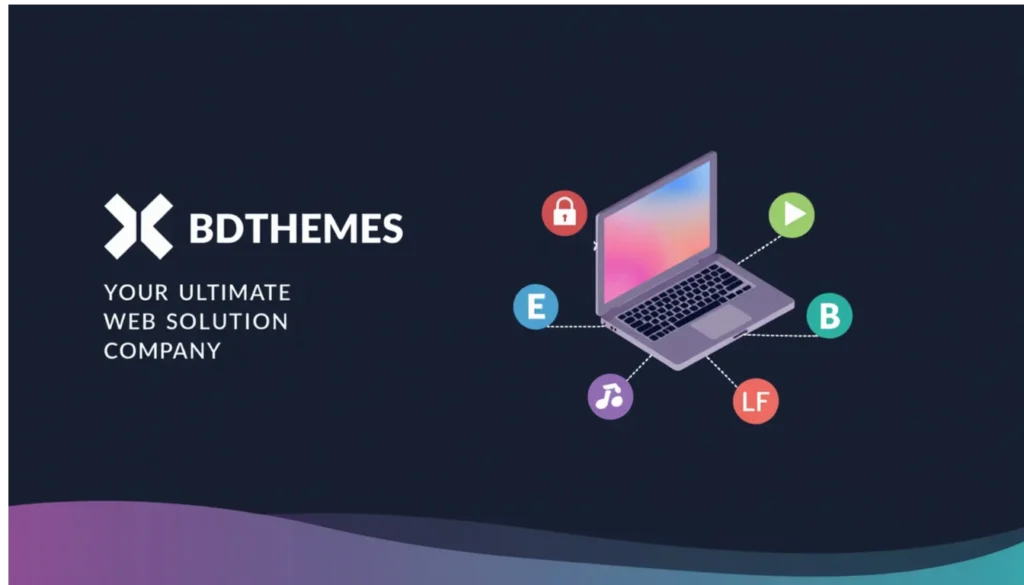 BDTHEMES

YOUR ULTIMATE WEB SOLUTION COMPANY

E

B

LF